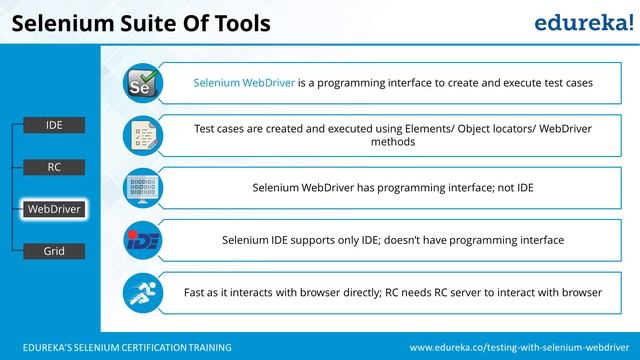 Selenium Suite Of Tools

edureka!

IDE

RC

WebDriver

Grid

Se

Selenium WebDriver is a programming interface to create and execute test cases

Test cases are created and executed using Elements/ Object locators/ WebDriver methods

Selenium WebDriver has programming interface; not IDE

IDE

Selenium IDE supports only IDE; doesn't have programming interface

Fast as it interacts with browser directly; RC needs RC server to interact with browser

EDUREKA'S SELENIUM CERTIFICATION TRAINING

www.edureka.co/testing-with-selenium-webdriver